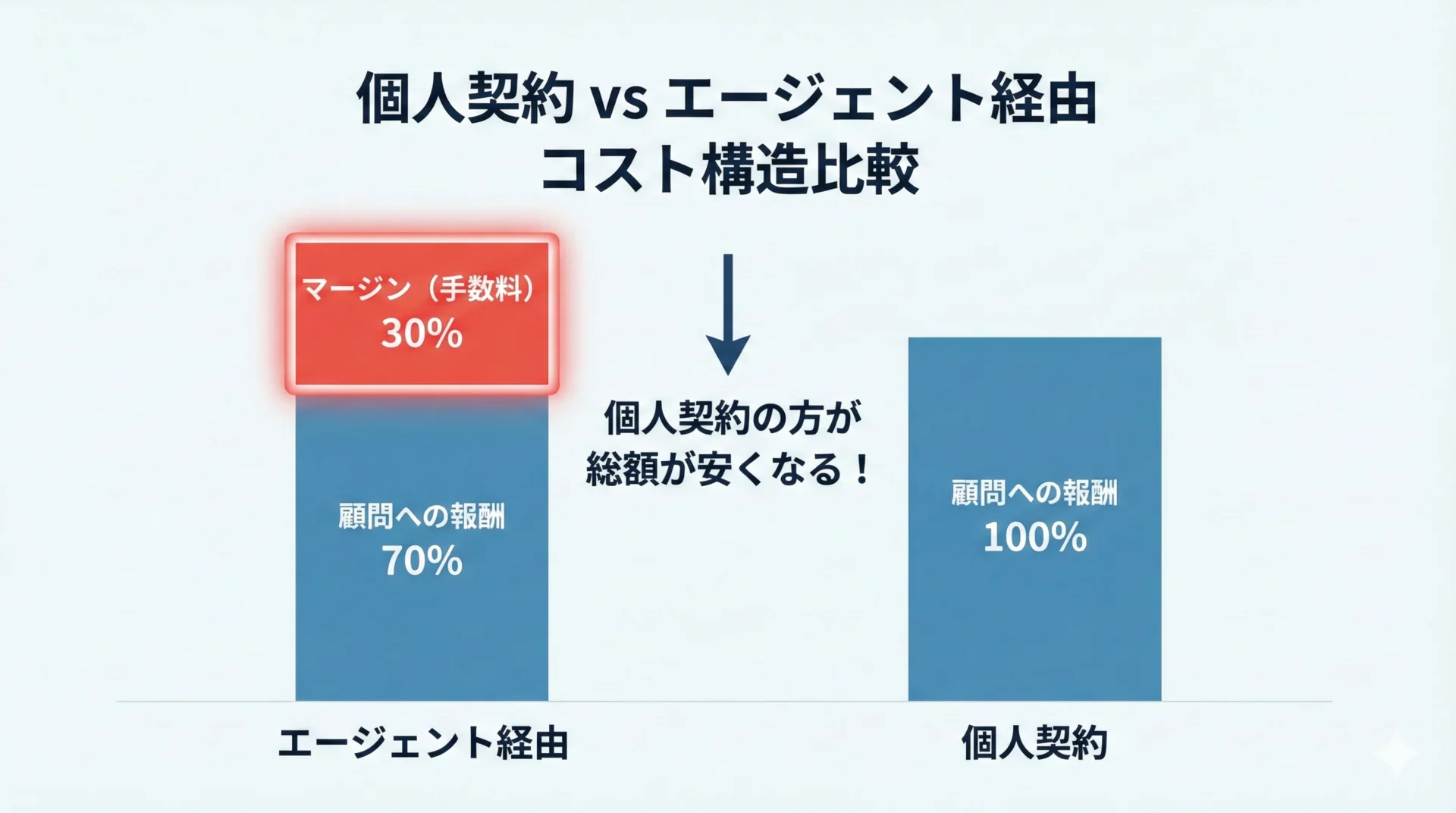 個人契約 vs エージェント経由
コスト構造比較

マージン（手数料）
30%

顧問への報酬
70%

個人契約の方が
総額が安くなる！

顧問への報酬
100%

エージェント経由

個人契約